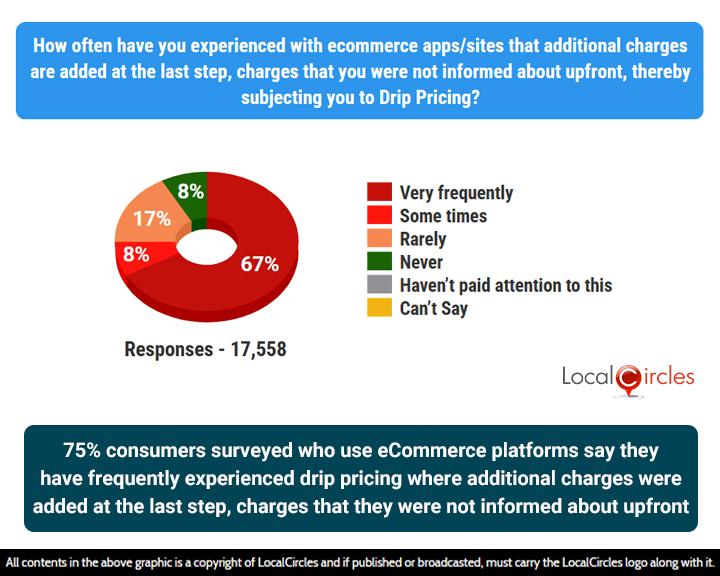 How often have you experienced with ecommerce apps/sites that additional charges are added at the last step, charges that you were not informed about upfront, thereby subjecting you to Drip Pricing?

8%
17%
8%
67%

Very frequently
Some times
Rarely
Never
Haven't paid attention to this
Can't Say

Responses - 17,558

LocalCircles

75% consumers surveyed who use eCommerce platforms say they have frequently experienced drip pricing where additional charges were added at the last step, charges that they were not informed about upfront

All contents in the above graphic is a copyright of LocalCircles and if published or broadcasted, must carry the LocalCircles logo along with it.